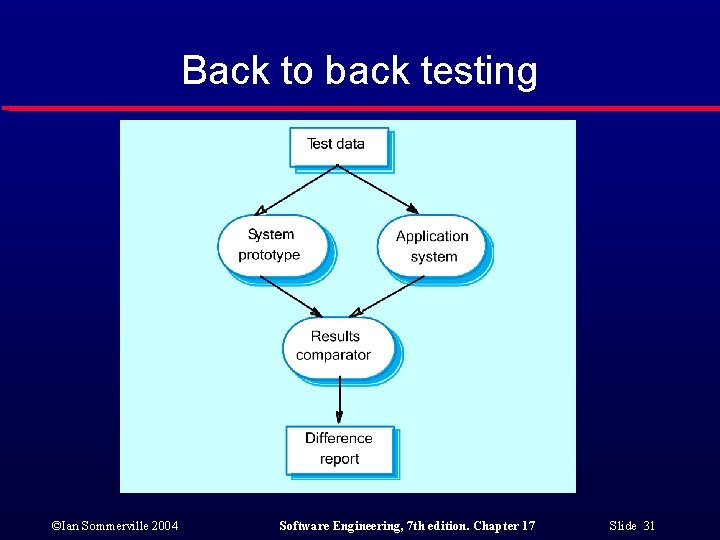 Back to back testing

Test data

System prototype

Application system

Results comparator

Difference report

©Ian Sommerville 2004

Software Engineering, 7th edition. Chapter 17

Slide 31